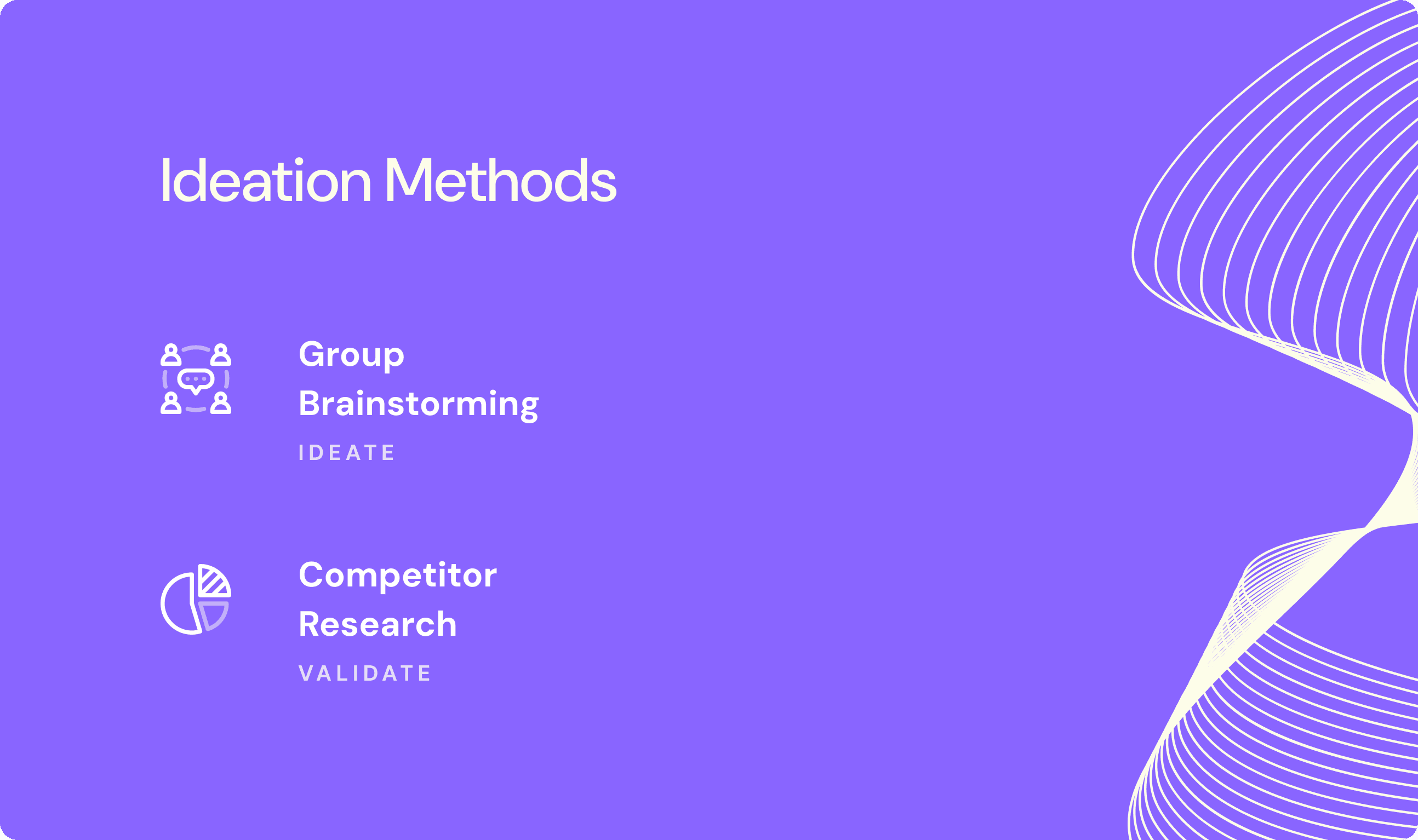 Ideation Methods

Group Brainstorming

IDEATE

Competitor Research

VALIDATE